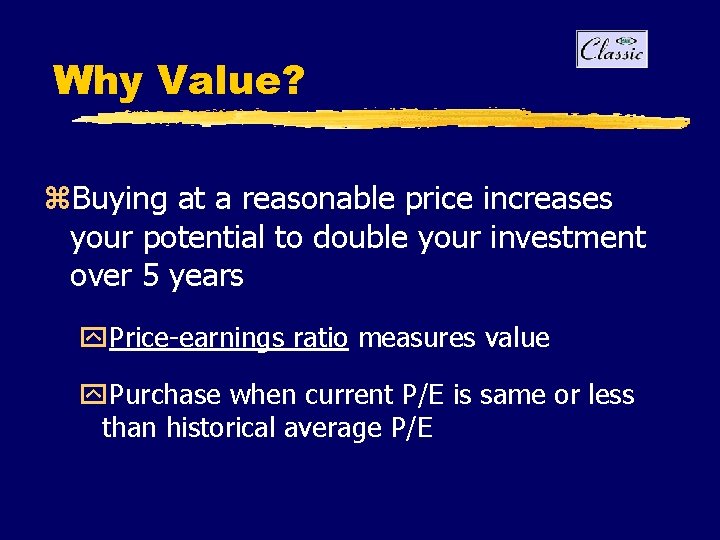 Classic

Why Value?

⌘Buying at a reasonable price increases your potential to double your investment over 5 years

Price-earnings ratio measures value

Purchase when current P/E is same or less than historical average P/E